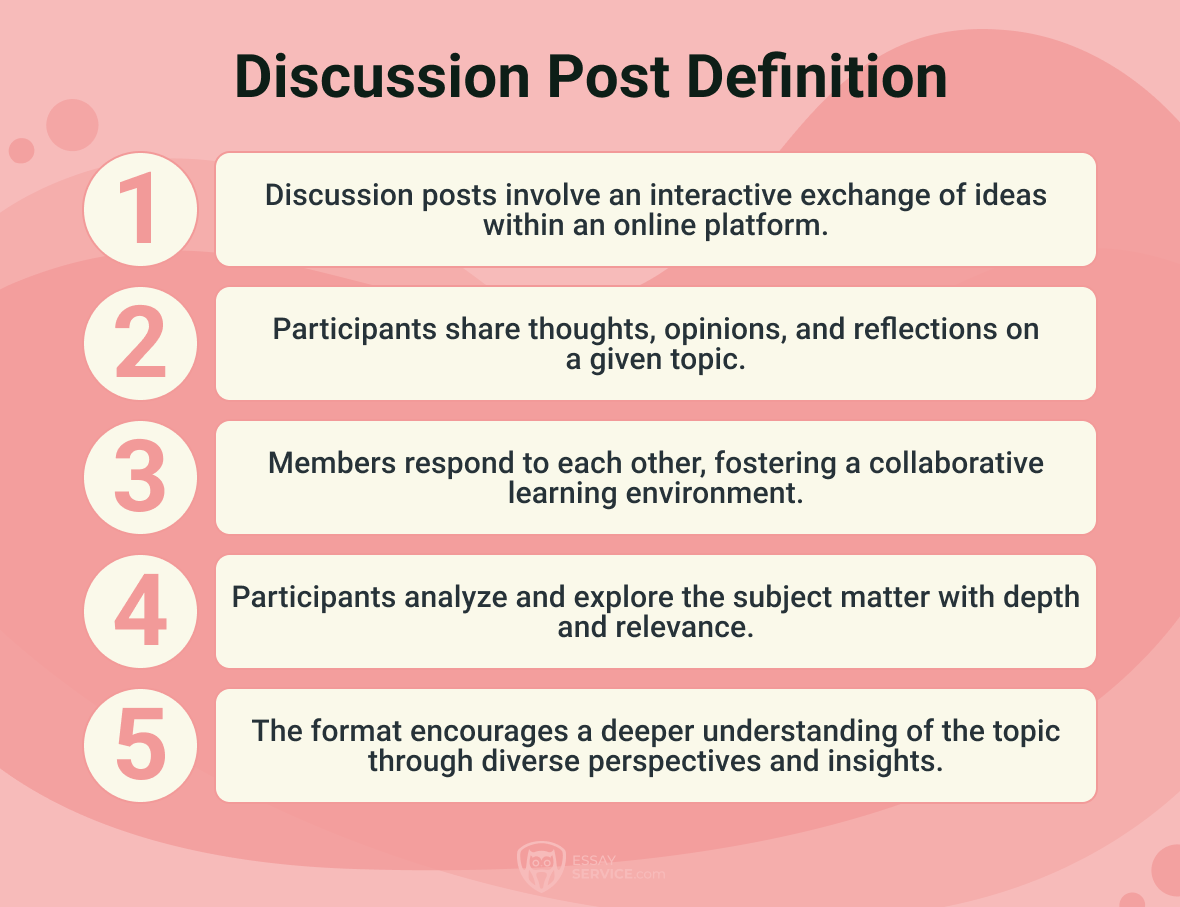 Discussion Post Definition

1

Discussion posts involve an interactive exchange of ideas within an online platform.

2

Participants share thoughts, opinions, and reflections on a given topic.

3

Members respond to each other, fostering a collaborative learning environment.

4

Participants analyze and explore the subject matter with depth and relevance.

5

The format encourages a deeper understanding of the topic through diverse perspectives and insights.

ESSAY SERVICE.com